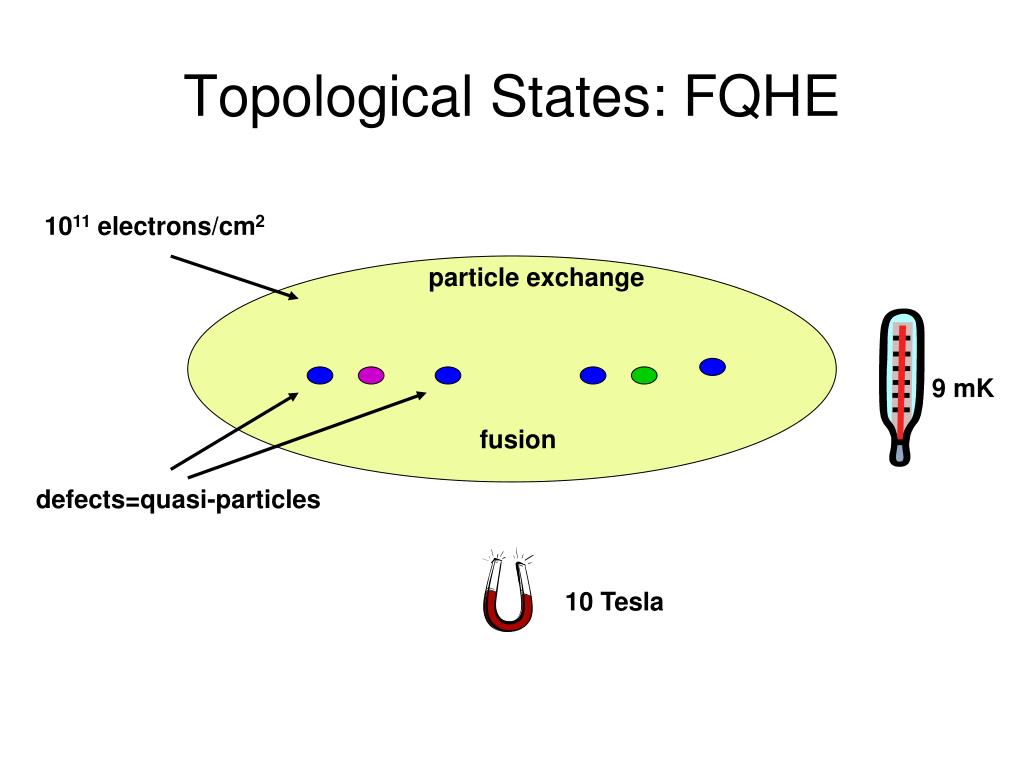 Topological States: FQHE

$10^{11}$ electrons/cm$^2$

particle exchange

9 mK

fusion

defects=quasi-particles

10 Tesla